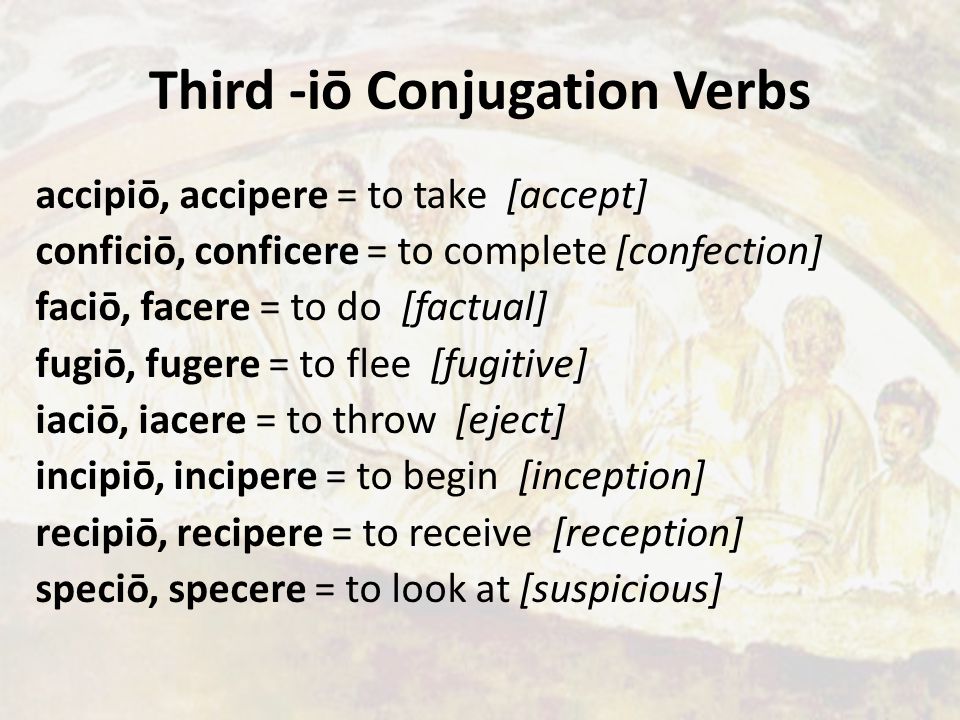 Third -iō Conjugation Verbs

accipiō, accipere = to take [accept]
conficiō, conficere = to complete [confection]
faciō, facere = to do [factual]
fugiō, fugere = to flee [fugitive]
iaciō, iacere = to throw [eject]
incipiō, incipere = to begin [inception]
recipiō, recipere = to receive [reception]
speciō, specere = to look at [suspicious]